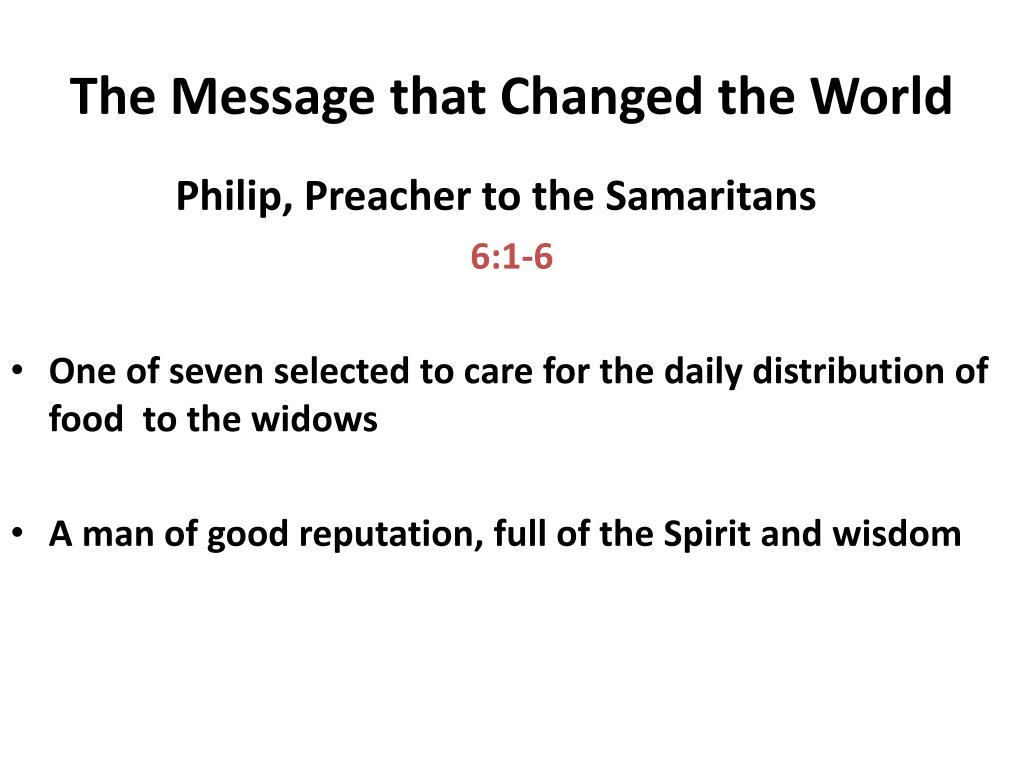 The Message that Changed the World

Philip, Preacher to the Samaritans

6:1-6

• One of seven selected to care for the daily distribution of food to the widows

• A man of good reputation, full of the Spirit and wisdom